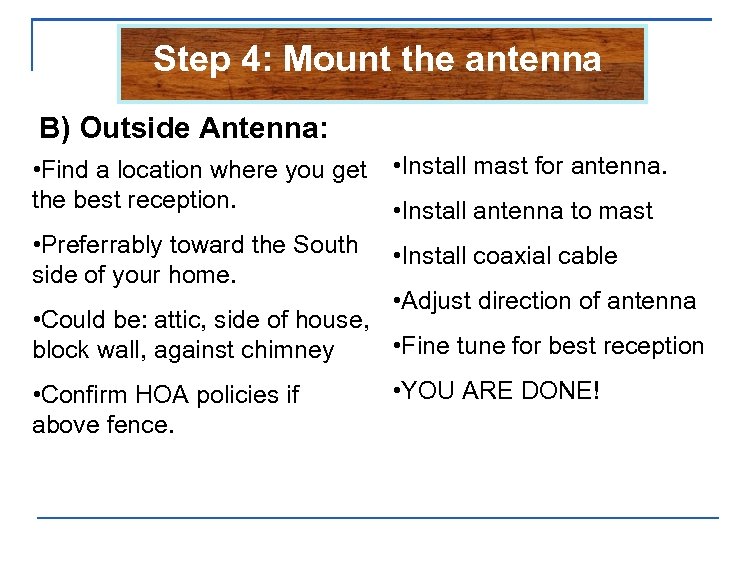 Step 4: Mount the antenna

B) Outside Antenna:

•Find a location where you get the best reception.

•Preferrably toward the South side of your home.

•Could be: attic, side of house, block wall, against chimney

•Confirm HOA policies if above fence.

•Install mast for antenna.

•Install antenna to mast

•Install coaxial cable

•Adjust direction of antenna

•Fine tune for best reception

•YOU ARE DONE!